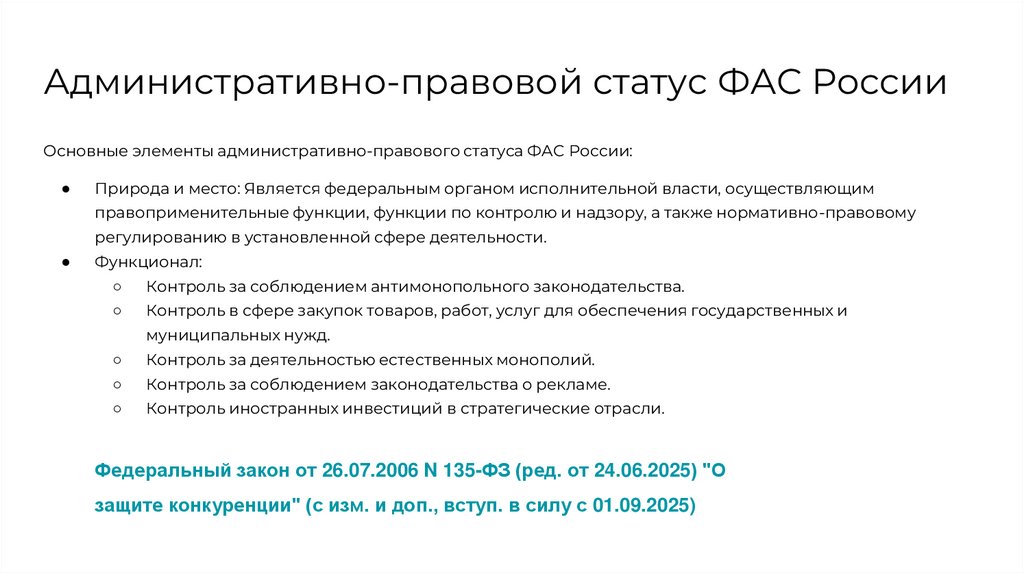 Административно-правовой статус ФАС России

Основные элементы административно-правового статуса ФАС России:

● Природа и место: Является федеральным органом исполнительной власти, осуществляющим правоприменительные функции, функции по контролю и надзору, а также нормативно-правовому регулированию в установленной сфере деятельности.
● Функционал:
  ○ Контроль за соблюдением антимонопольного законодательства.
  ○ Контроль в сфере закупок товаров, работ, услуг для обеспечения государственных и муниципальных нужд.
  ○ Контроль за деятельностью естественных монополий.
  ○ Контроль за соблюдением законодательства о рекламе.
  ○ Контроль иностранных инвестиций в стратегические отрасли.

Федеральный закон от 26.07.2006 N 135-ФЗ (ред. от 24.06.2025) "О защите конкуренции" (с изм. и доп., вступ. в силу с 01.09.2025)